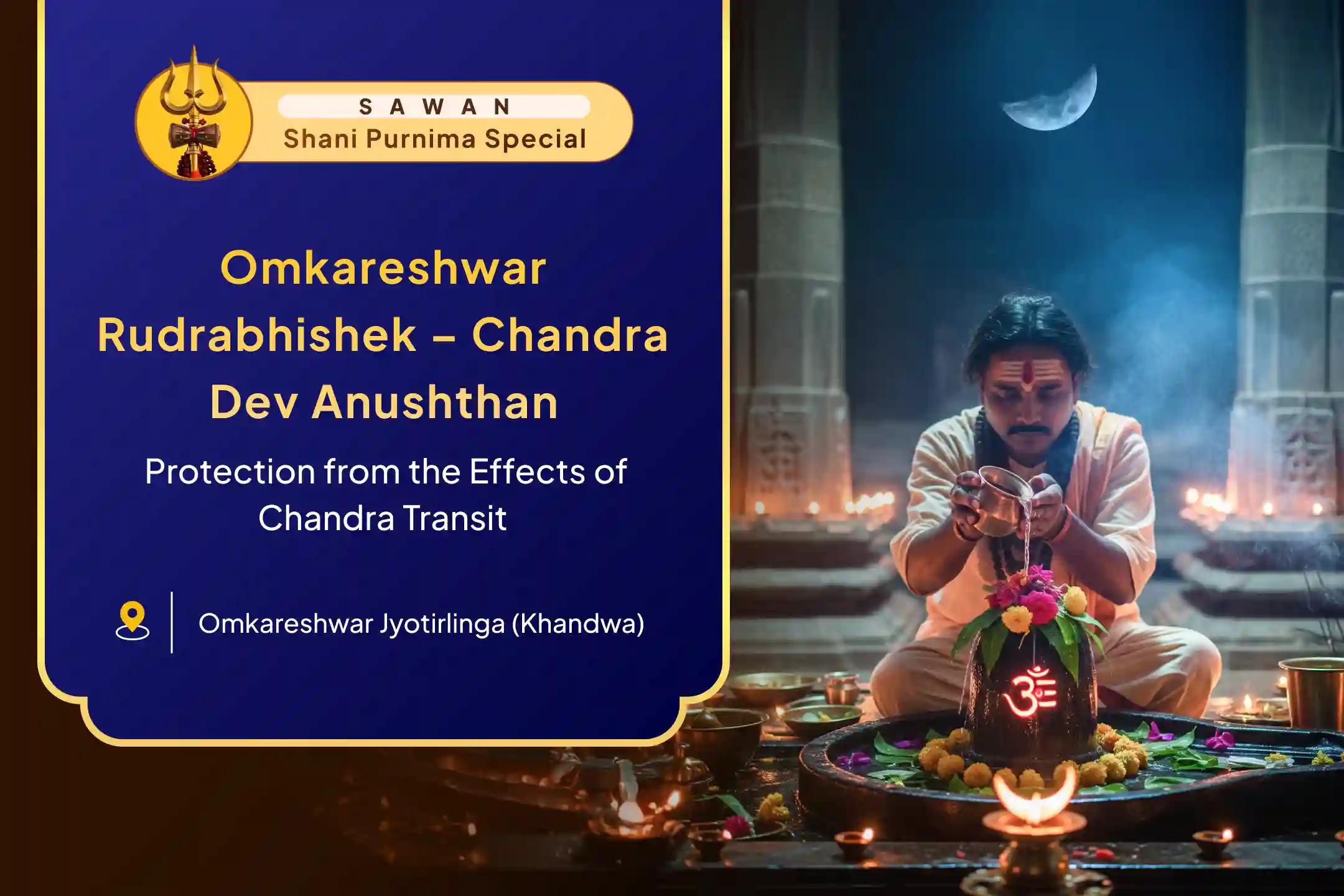 SAWAN
Shani Purnima Special

Omkareshwar Rudrabhishek – Chandra Dev Anushthan

Protection from the Effects of Chandra Transit

Omkareshwar Jyotirlinga (Khandwa)

ॐ